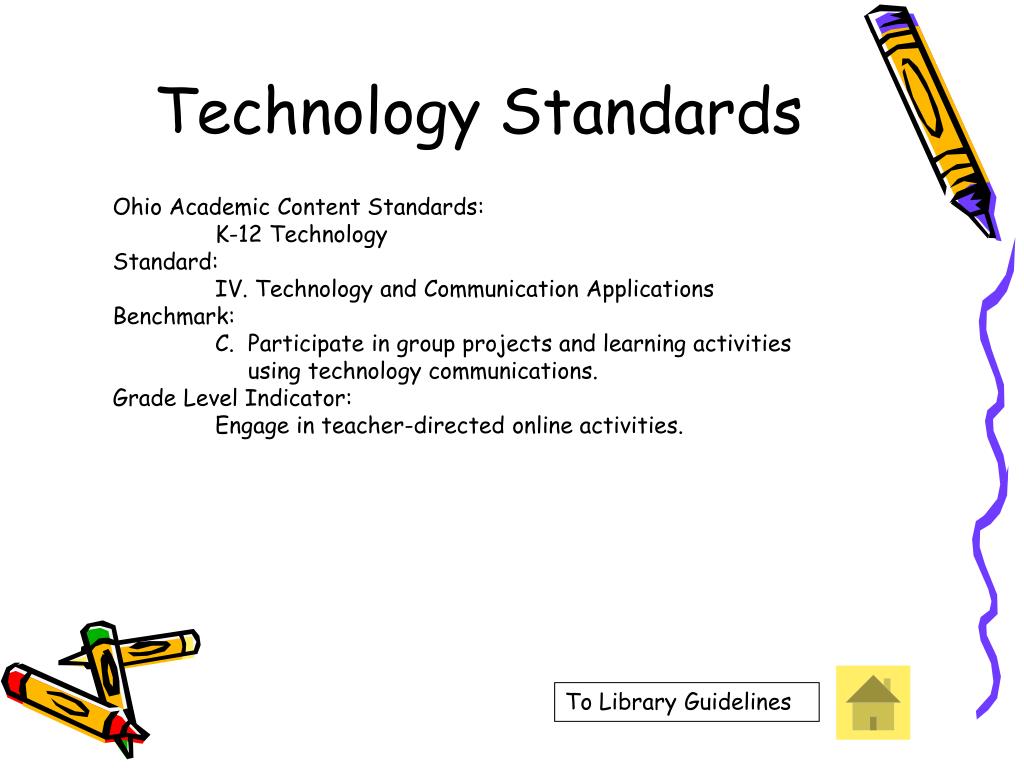 Technology Standards

Ohio Academic Content Standards:
K-12 Technology
Standard:
IV. Technology and Communication Applications
Benchmark:
C. Participate in group projects and learning activities using technology communications.
Grade Level Indicator:
Engage in teacher-directed online activities.

To Library Guidelines